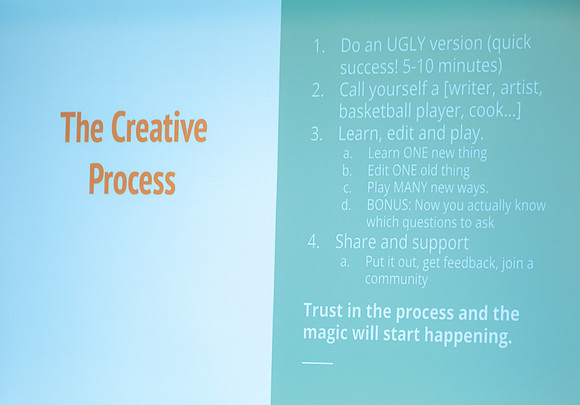 The Creative Process

1. Do an UGLY version (quick success! 5-10 minutes)
2. Call yourself a [writer, artist, basketball player, cook...]
3. Learn, edit and play.
a. Learn ONE new thing
b. Edit ONE old thing
c. Play MANY new ways.
d. BONUS: Now you actually know which questions to ask
4. Share and support
a. Put it out, get feedback, join a community

Trust in the process and the magic will start happening.